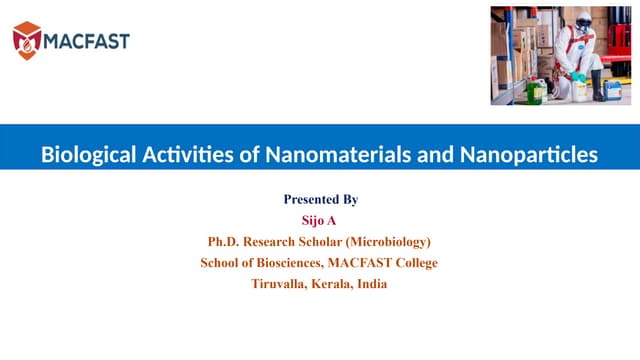 MACFAST

Biological Activities of Nanomaterials and Nanoparticles

Presented By
Sijo A
Ph.D. Research Scholar (Microbiology)
School of Biosciences, MACFAST College
Tiruvalla, Kerala, India